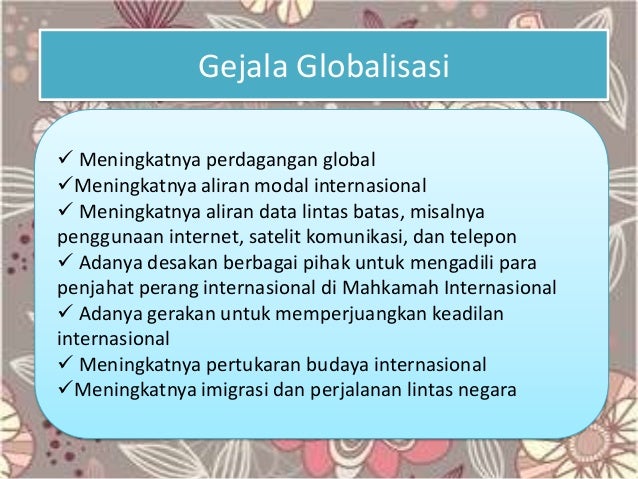 Gejala Globalisasi

✓ Meningkatnya perdagangan global
✓Meningkatnya aliran modal internasional
✓ Meningkatnya aliran data lintas batas, misalnya penggunaan internet, satelit komunikasi, dan telepon
✓ Adanya desakan berbagai pihak untuk mengadili para penjahat perang internasional di Mahkamah Internasional
✓ Adanya gerakan untuk memperjuangkan keadilan internasional
✓ Meningkatnya pertukaran budaya internasional
✓Meningkatnya imigrasi dan perjalanan lintas negara